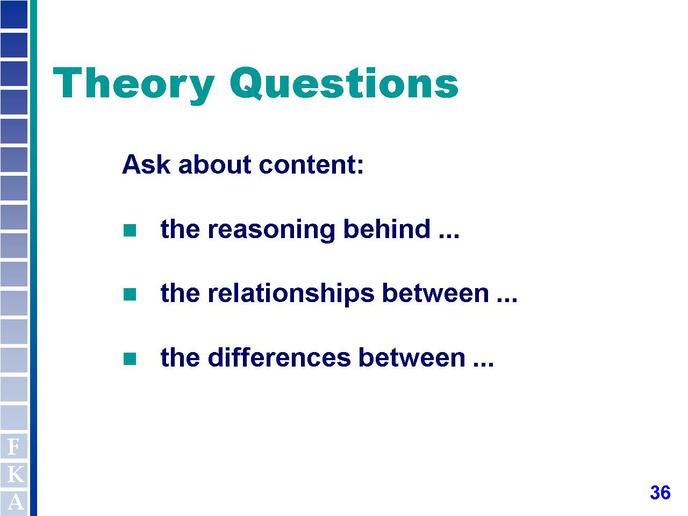 Theory Questions

Ask about content:

- the reasoning behind ...
- the relationships between ...
- the differences between ...

F
K
A

36